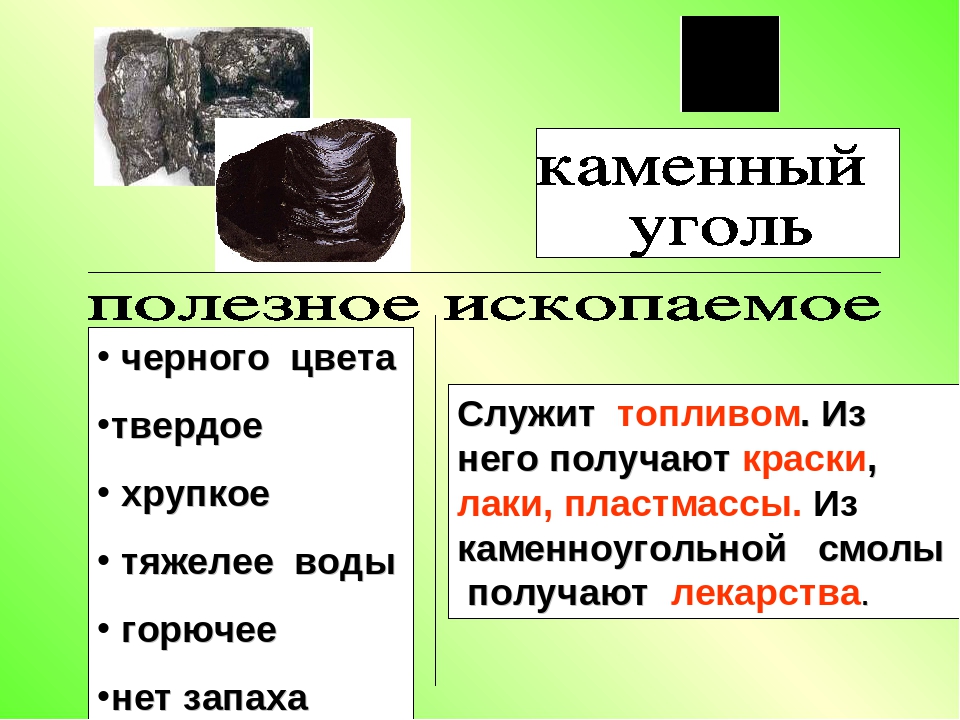 каменный уголь

полезное ископаемое

• черного цвета
•твердое
• хрупкое
• тяжелее воды
• горючее
•нет запаха

Служит топливом. Из него получают краски, лаки, пластмассы. Из каменноугольной смолы получают лекарства.